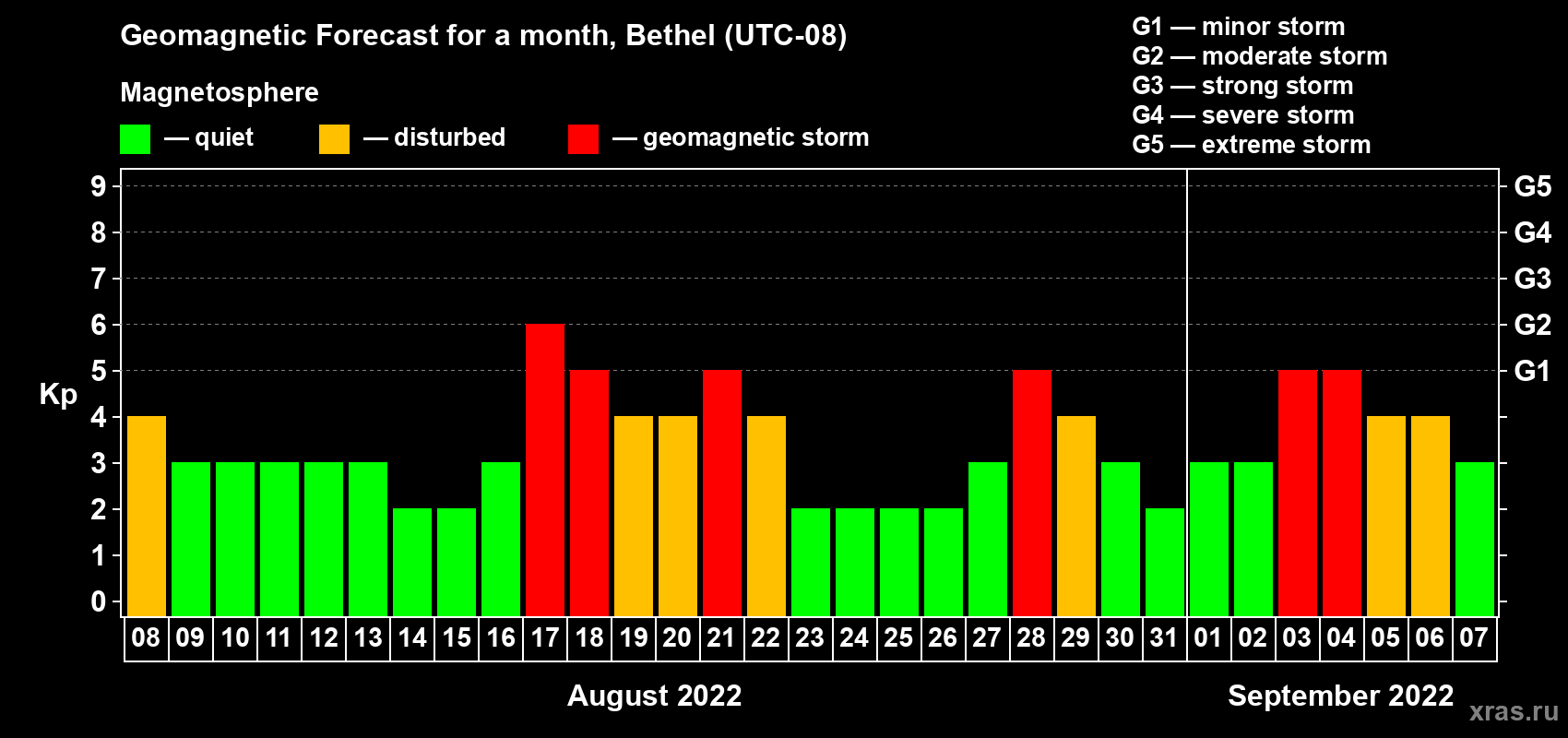 Geomagnetic Forecast for a month, Bethel (UTC-08)

Magnetosphere

— quiet — disturbed — geomagnetic storm

G1 — minor storm
G2 — moderate storm
G3 — strong storm
G4 — severe storm
G5 — extreme storm

Kp

9
8
7
6
5
4
3
2
1
0

G5
G4
G3
G2
G1

08 09 10 11 12 13 14 15 16 17 18 19 20 21 22 23 24 25 26 27 28 29 30 31 01 02 03 04 05 06 07

August 2022

September 2022

xras.ru